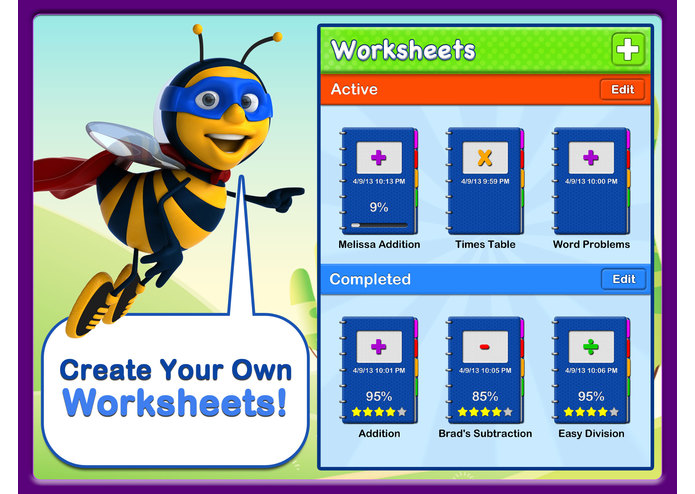 Create Your Own Worksheets!

Worksheets

+

Active

Edit

+
4/9/13 10:13 PM
9%
Melissa Addition

x
4/9/13 9:59 PM
Times Table

+
4/9/13 10:00 PM
Word Problems

Completed

Edit

+
4/9/13 10:01 PM
95%
Addition

-
4/9/13 10:05 PM
85%
Brad's Subtraction

÷
4/9/13 10:06 PM
95%
Easy Division